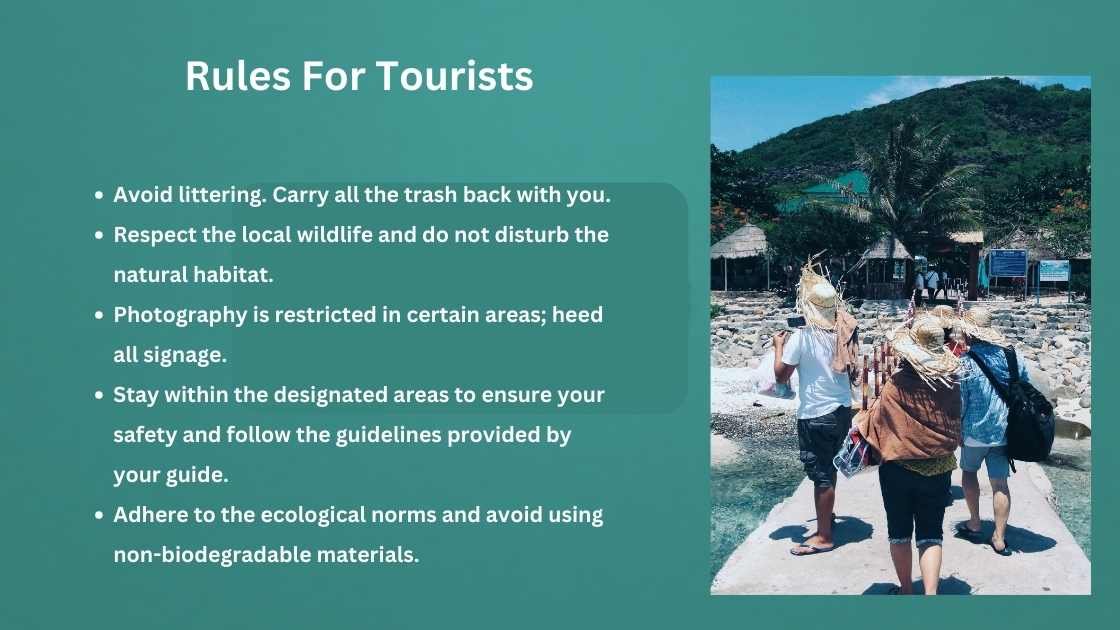 Rules For Tourists

- Avoid littering. Carry all the trash back with you.
- Respect the local wildlife and do not disturb the natural habitat.
- Photography is restricted in certain areas; heed all signage.
- Stay within the designated areas to ensure your safety and follow the guidelines provided by your guide.
- Adhere to the ecological norms and avoid using non-biodegradable materials.